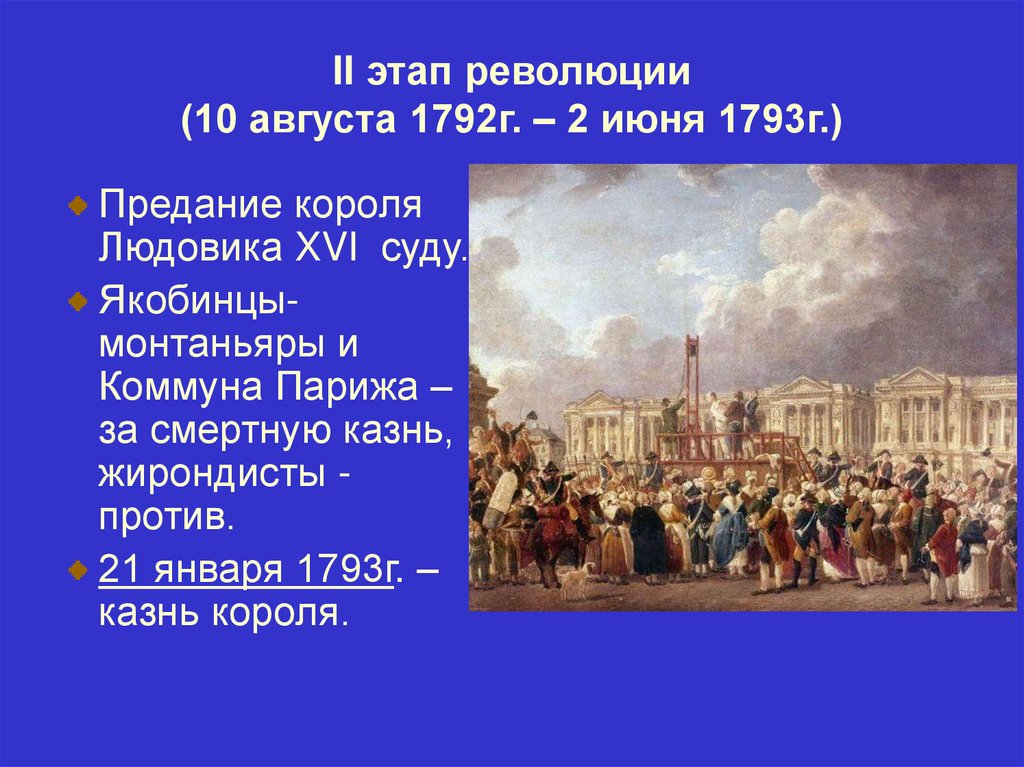 II этап революции
(10 августа 1792г. – 2 июня 1793г.)

Предание короля Людовика XVI суду.

Якобинцы-монтаньяры и Коммуна Парижа – за смертную казнь, жирондисты - против.

21 января 1793г. – казнь короля.